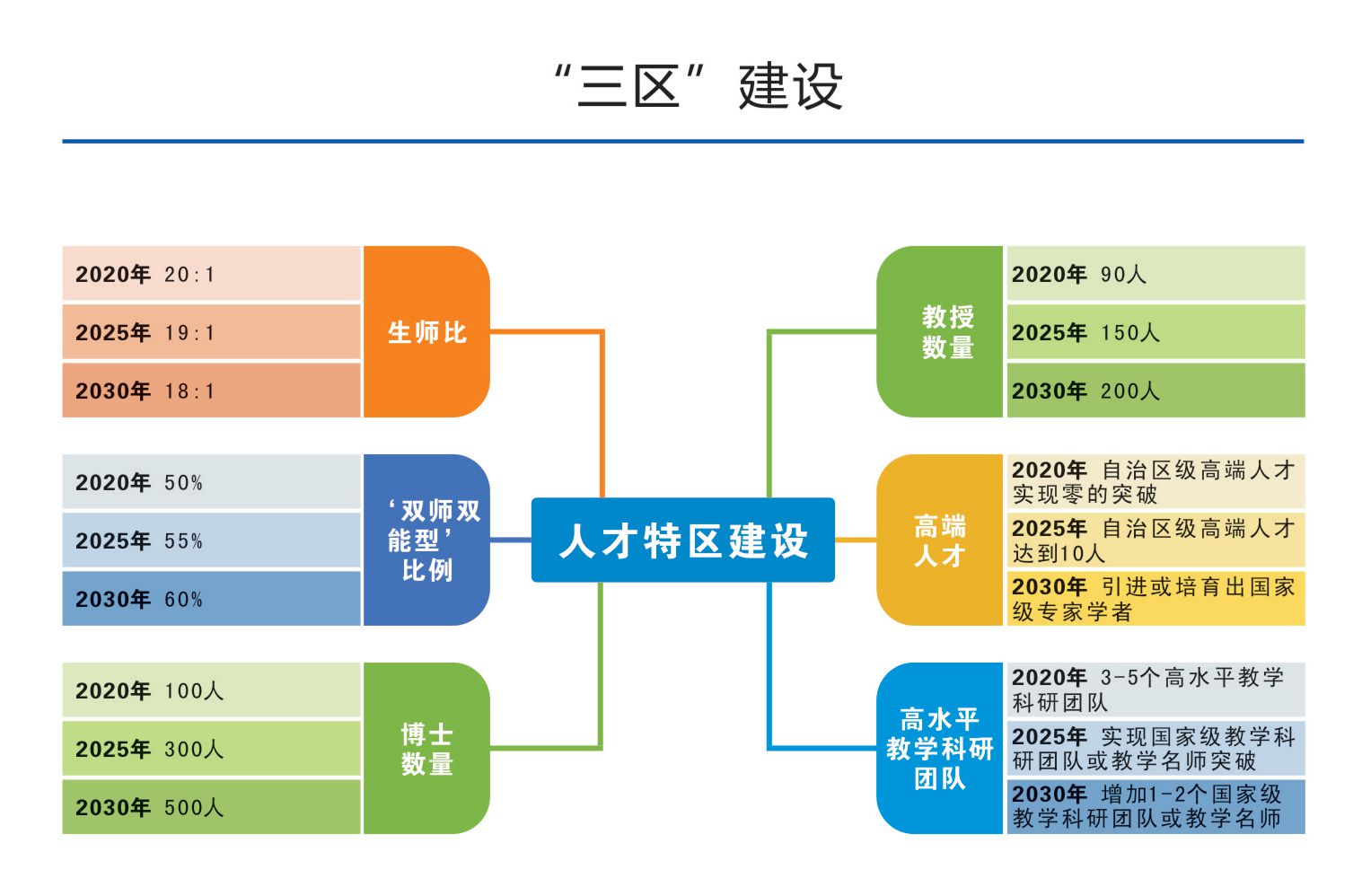 “三区”建设

2020年 20:1
2025年 19:1
2030年 18:1

生师比

2020年 50%
2025年 55%
2030年 60%

‘双师双能型’比例

2020年 100人
2025年 300人
2030年 500人

博士数量

人才特区建设

教授数量

2020年 90人
2025年 150人
2030年 200人

高端人才

2020年 自治区级高端人才实现零的突破
2025年 自治区级高端人才达到10人
2030年 引进或培育出国家级专家学者

高水平教学科研团队

2020年 3-5个高水平教学科研团队
2025年 实现国家级教学科研团队或教学名师突破
2030年 增加1-2个国家级教学科研团队或教学名师